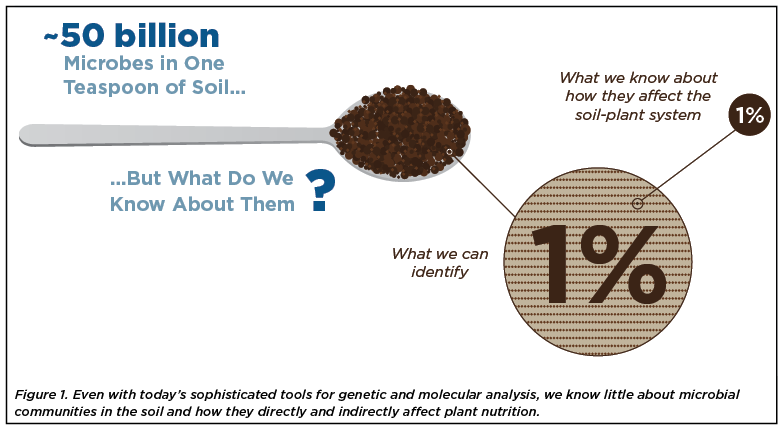 ~50 billion
Microbes in One Teaspoon of Soil...

...But What Do We Know About Them ?

What we know about how they affect the soil-plant system

1%

What we can identify

1%

Figure 1. Even with today's sophisticated tools for genetic and molecular analysis, we know little about microbial communities in the soil and how they directly and indirectly affect plant nutrition.